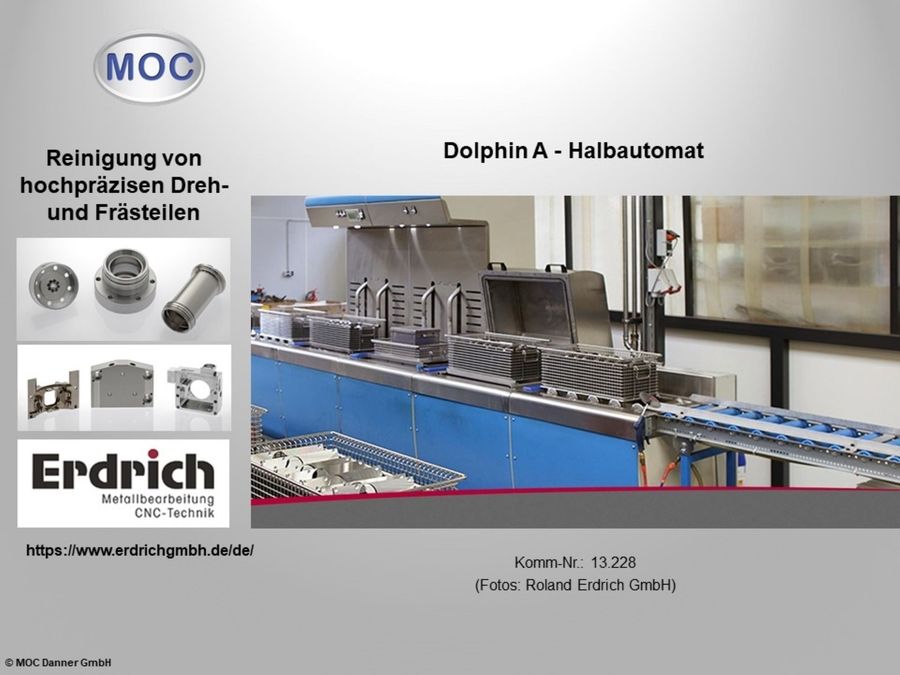 MOC

Reinigung von hochpräzisen Dreh- und Frästeilen

Erdrich
Metallbearbeitung
CNC-Technik

https://www.erdrichgmbh.de/de/

Dolphin A - Halbautomat

Komm-Nr.: 13.228
(Fotos: Roland Erdrich GmbH)

© MOC Danner GmbH